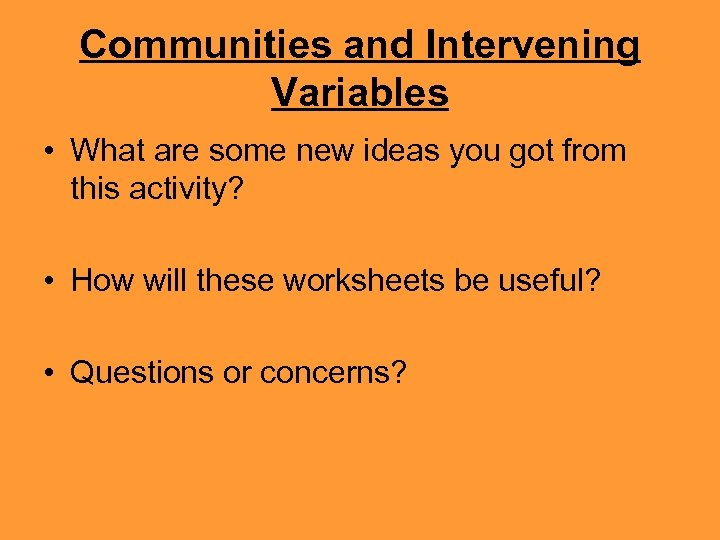 Communities and Intervening Variables

• What are some new ideas you got from this activity?

• How will these worksheets be useful?

• Questions or concerns?